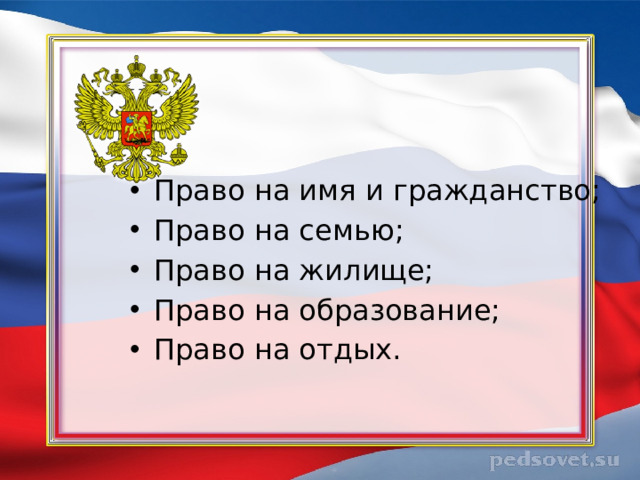 • Право на имя и гражданство;
• Право на семью;
• Право на жилище;
• Право на образование;
• Право на отдых.

pedsovet.su